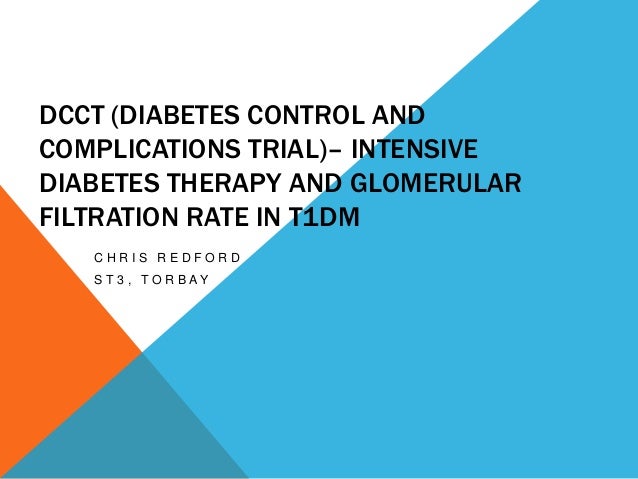 DCCT (DIABETES CONTROL AND COMPLICATIONS TRIAL)– INTENSIVE DIABETES THERAPY AND GLOMERULAR FILTRATION RATE IN T1DM

CHRIS REDFORD
ST3, TORBAY